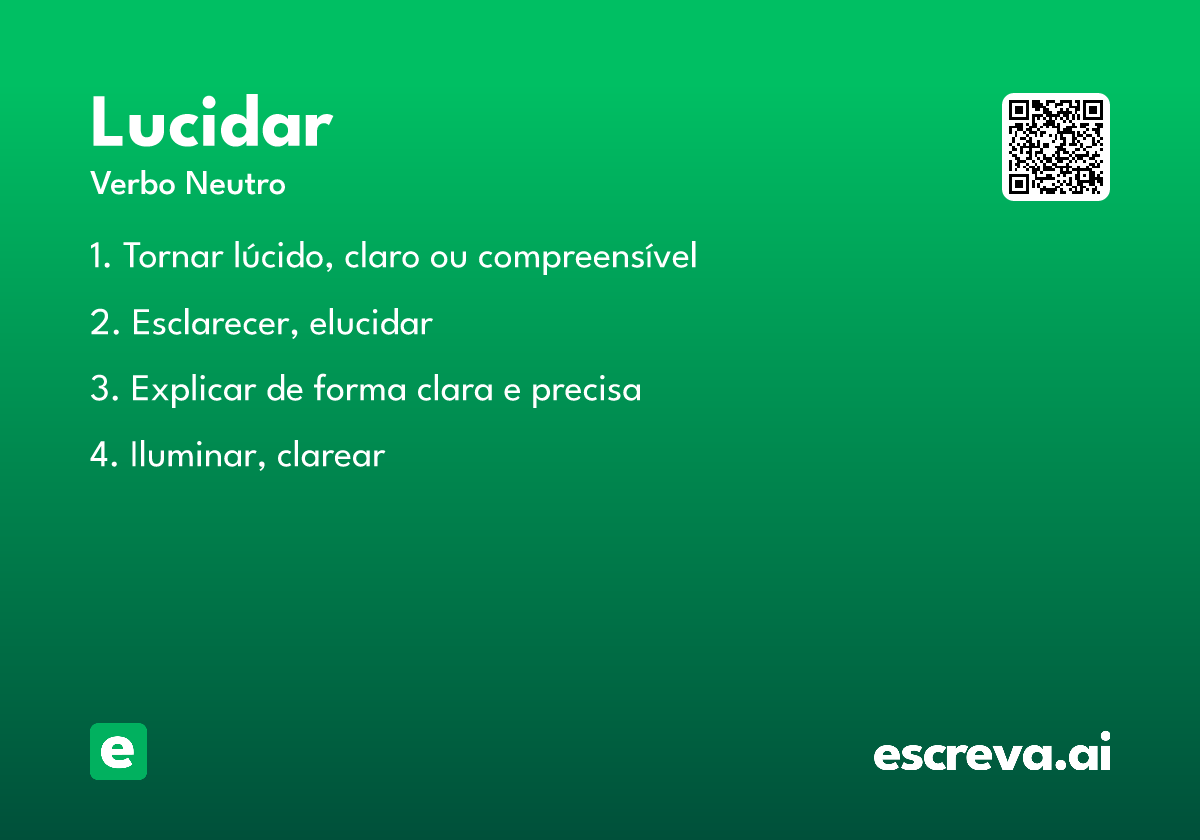 Lucidar
Verbo Neutro

1. Tornar lúcido, claro ou compreensível

2. Esclarecer, elucidar

3. Explicar de forma clara e precisa

4. Iluminar, clarear

e

escreva.ai